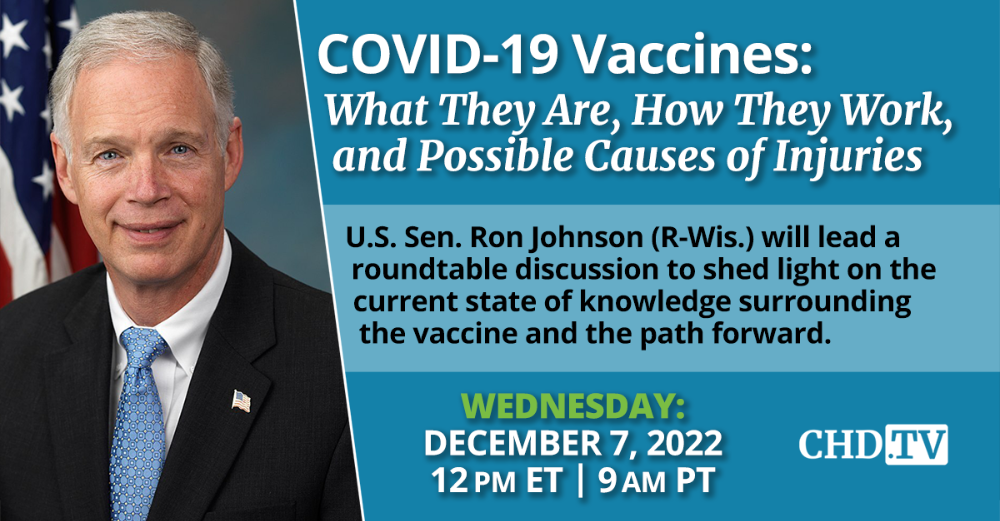 COVID-19 Vaccines:
What They Are, How They Work, and Possible Causes of Injuries

U.S. Sen. Ron Johnson (R-Wis.) will lead a roundtable discussion to shed light on the current state of knowledge surrounding the vaccine and the path forward.

WEDNESDAY:
DECEMBER 7, 2022
12 PM ET | 9 AM PT

CHD.TV